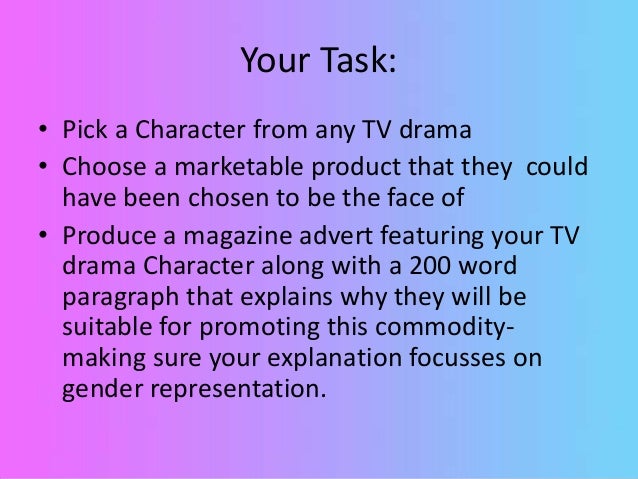 Your Task:

• Pick a Character from any TV drama
• Choose a marketable product that they could have been chosen to be the face of
• Produce a magazine advert featuring your TV drama Character along with a 200 word paragraph that explains why they will be suitable for promoting this commodity- making sure your explanation focusses on gender representation.